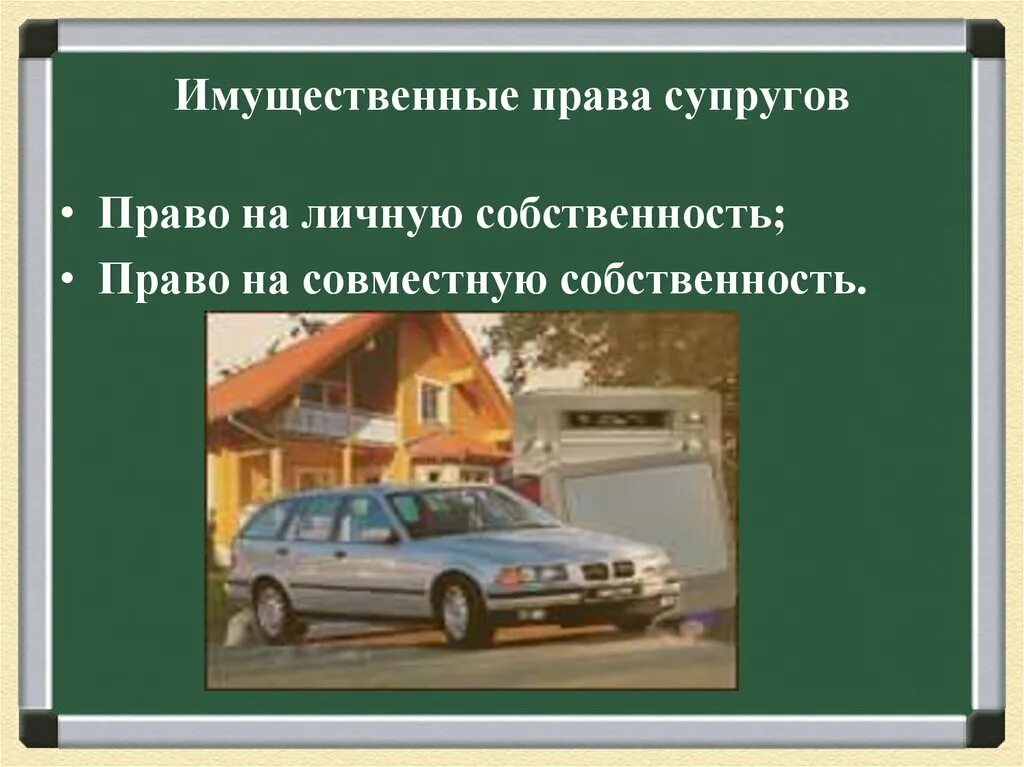 Имущественные права супругов

• Право на личную собственность;
• Право на совместную собственность.